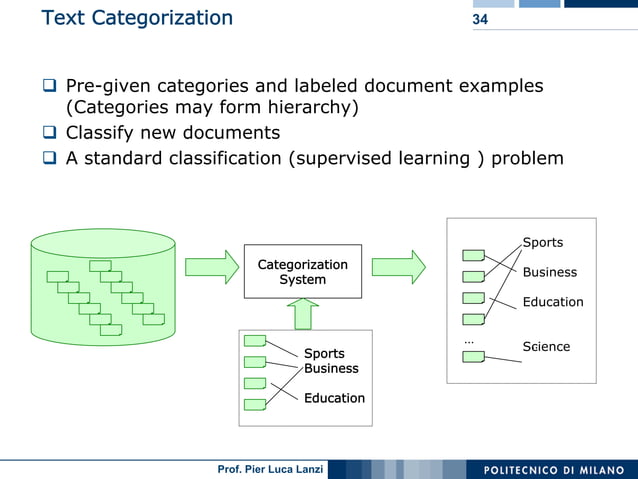 Text Categorization

34

❑ Pre-given categories and labeled document examples (Categories may form hierarchy)
❑ Classify new documents
❑ A standard classification (supervised learning ) problem

Categorization System

Sports
Business
Education

Sports
Business
Education
...
Science

Prof. Pier Luca Lanzi

POLITECNICO DI MILANO